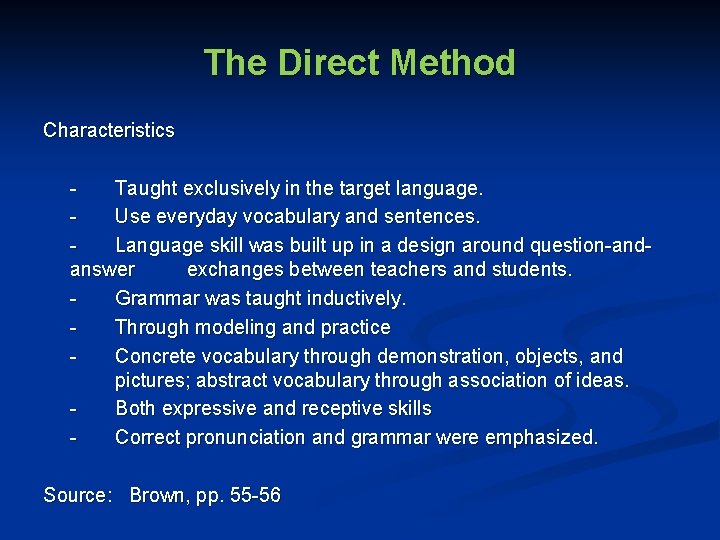 The Direct Method

Characteristics

- Taught exclusively in the target language.
- Use everyday vocabulary and sentences.
- Language skill was built up in a design around question-and-answer exchanges between teachers and students.
- Grammar was taught inductively.
- Through modeling and practice
- Concrete vocabulary through demonstration, objects, and pictures; abstract vocabulary through association of ideas.
- Both expressive and receptive skills
- Correct pronunciation and grammar were emphasized.

Source: Brown, pp. 55-56